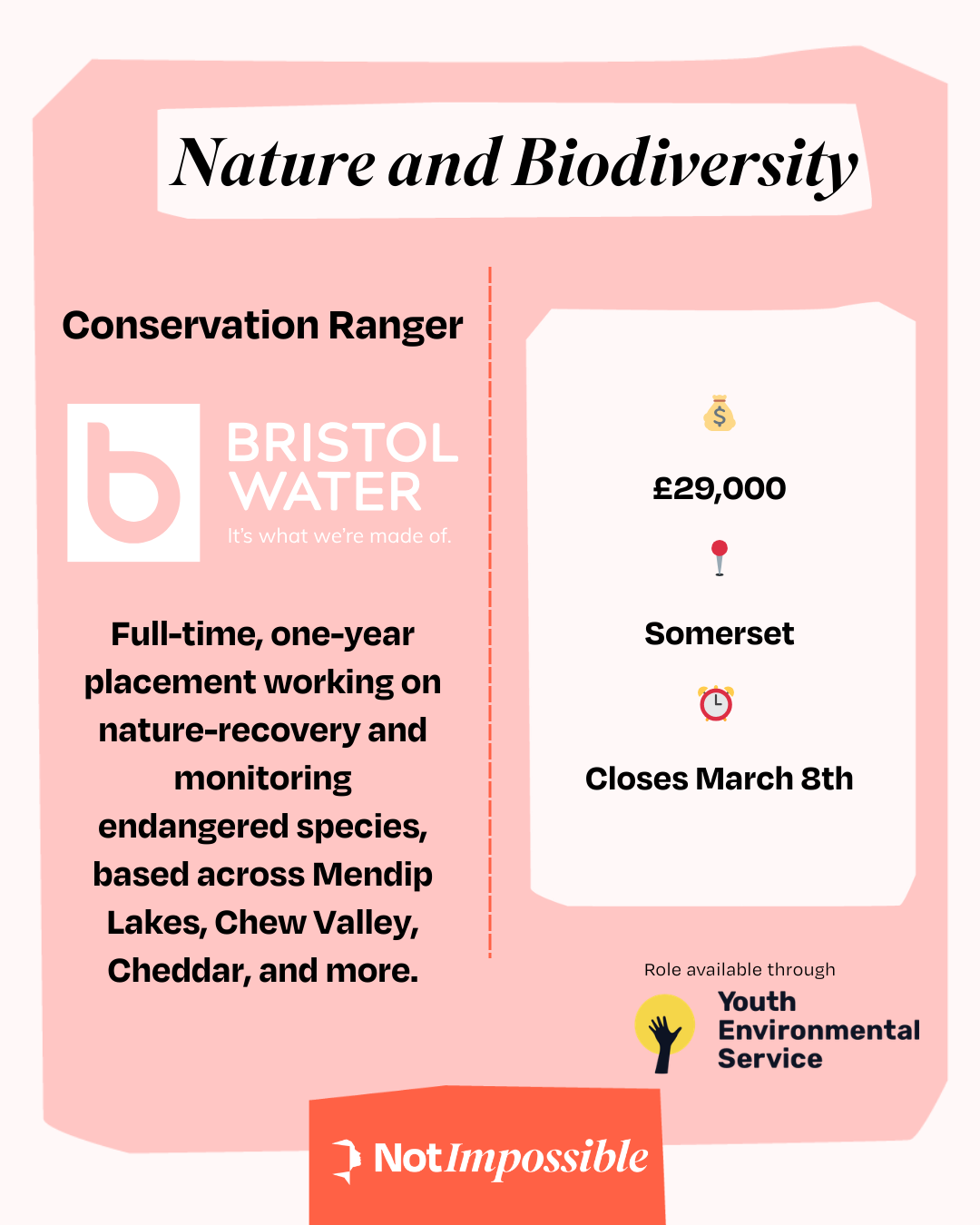 Nature and Biodiversity

Conservation Ranger

BRISTOL WATER
It's what we're made of.

Full-time, one-year placement working on nature-recovery and monitoring endangered species, based across Mendip Lakes, Chew Valley, Cheddar, and more.

£29,000

Somerset

Closes March 8th

Role available through
Youth Environmental Service

NotImpossible